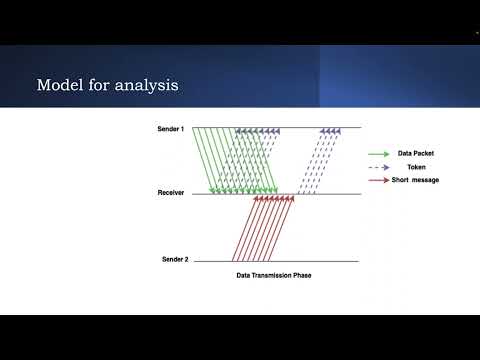 Model for analysis

Sender 1

Receiver

Sender 2

Data Packet

Token

Short message

Data Transmission Phase